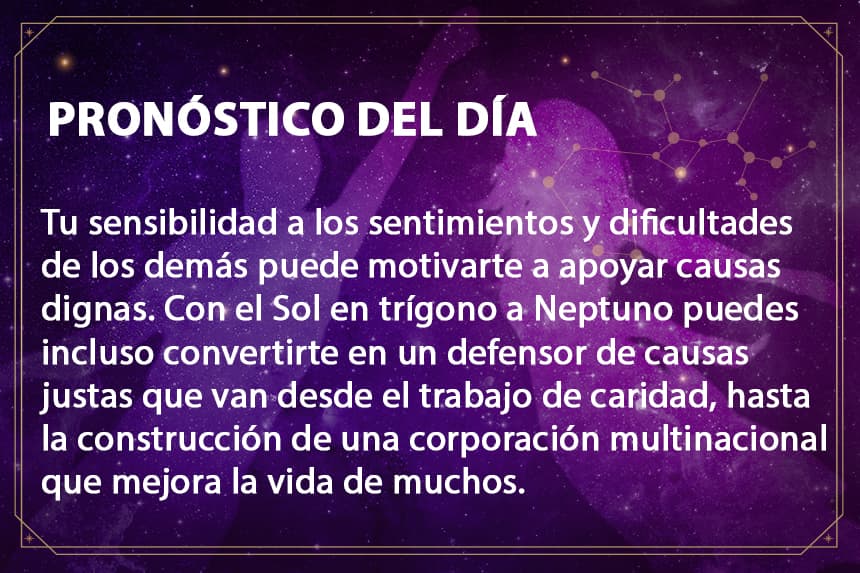 PRONÓSTICO DEL DÍA

Tu sensibilidad a los sentimientos y dificultades de los demás puede motivarte a apoyar causas dignas. Con el Sol en trígono a Neptuno puedes incluso convertirte en un defensor de causas justas que van desde el trabajo de caridad, hasta la construcción de una corporación multinacional que mejora la vida de muchos.